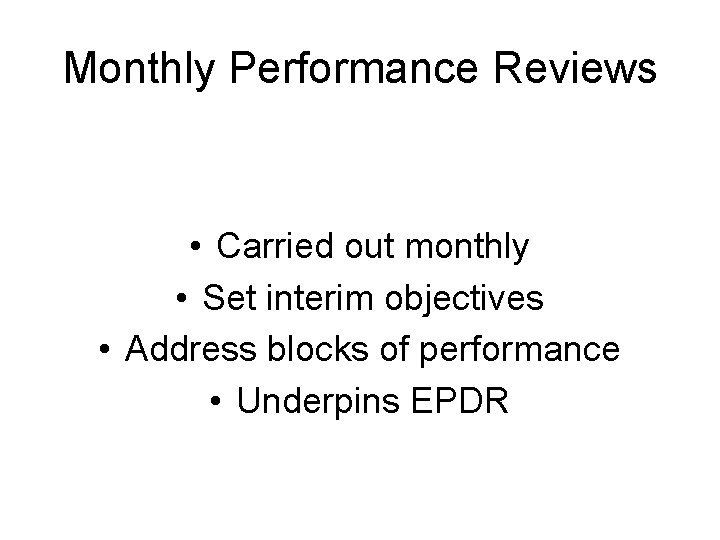 Monthly Performance Reviews

• Carried out monthly
• Set interim objectives
• Address blocks of performance
• Underpins EPDR